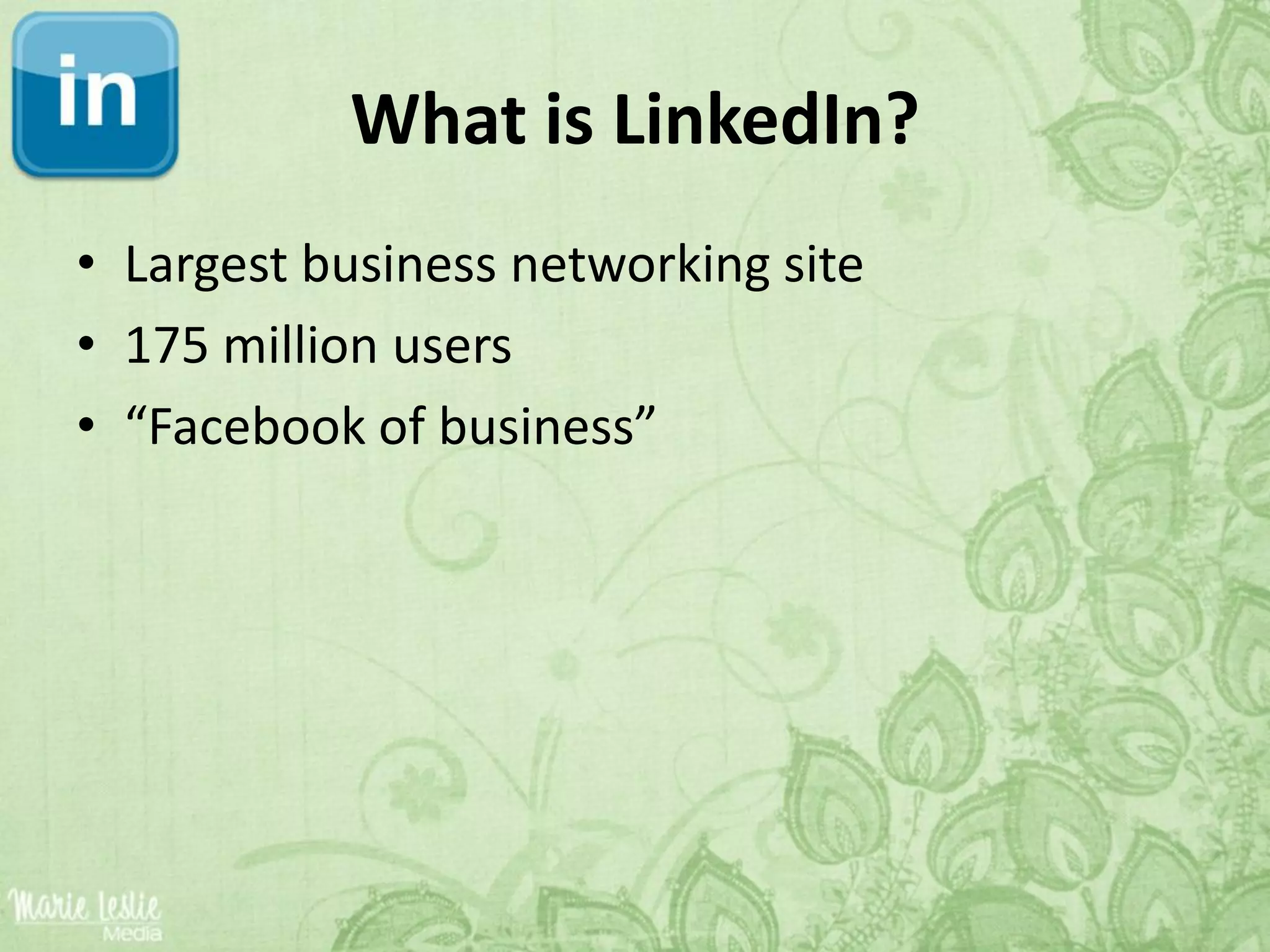 in

What is LinkedIn?

• Largest business networking site
• 175 million users
• “Facebook of business”

Marie Leslie Media